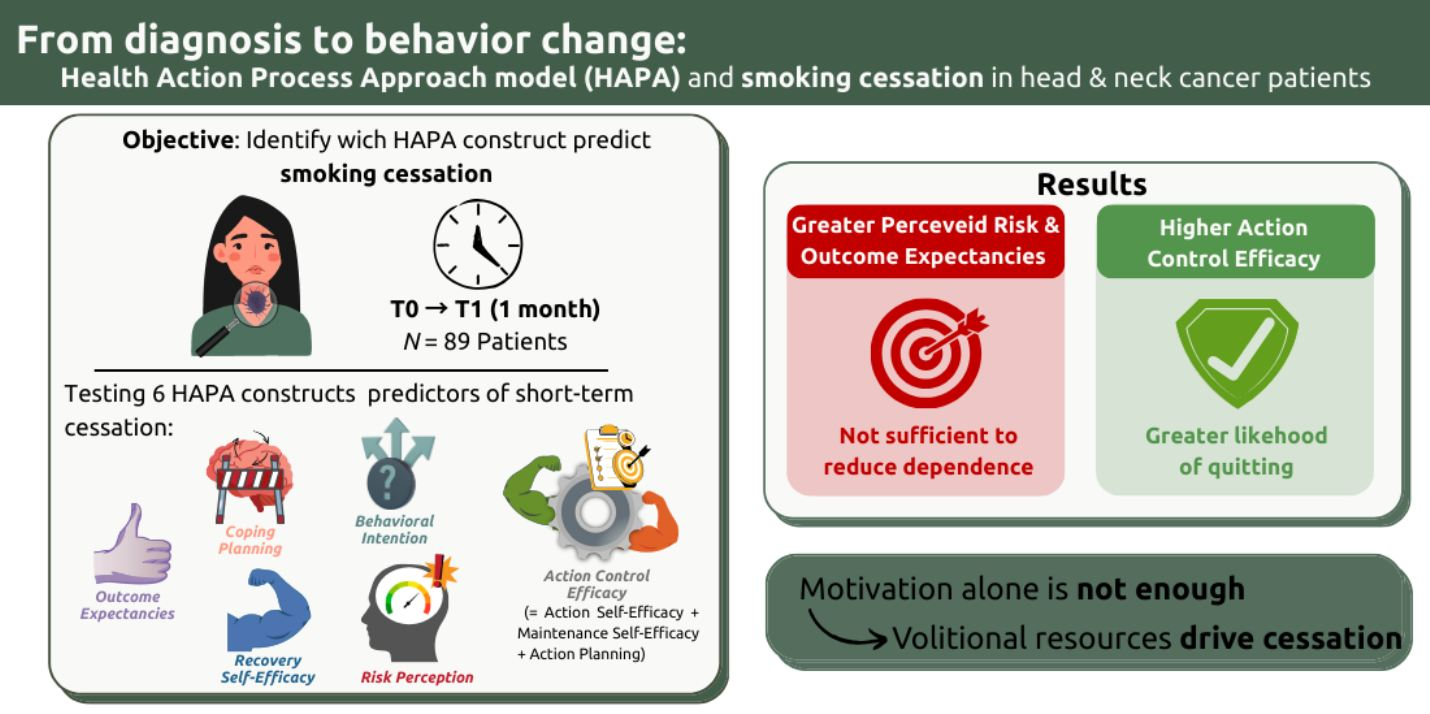 From diagnosis to behavior change:
Health Action Process Approach model (HAPA) and smoking cessation in head & neck cancer patients

Objective: Identify wich HAPA construct predict smoking cessation

T0 → T1 (1 month)
$N$ = 89 Patients

Testing 6 HAPA constructs predictors of short-term cessation:

Outcome Expectancies

Coping Planning

Recovery Self-Efficacy

Behavioral Intention

Risk Perception

Action Control Efficacy
(= Action Self-Efficacy + Maintenance Self-Efficacy + Action Planning)

Results

Greater Perceveid Risk & Outcome Expectancies

Not sufficient to reduce dependence

Higher Action Control Efficacy

Greater likehood of quitting

Motivation alone is not enough
Volitional resources drive cessation